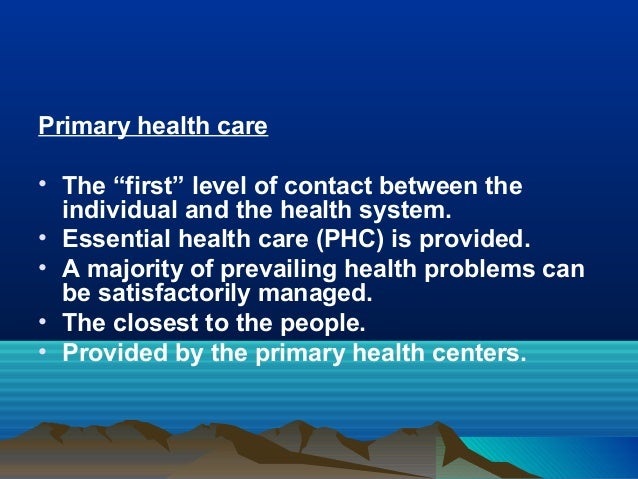 Primary health care

• The "first" level of contact between the individual and the health system.
• Essential health care (PHC) is provided.
• A majority of prevailing health problems can be satisfactorily managed.
• The closest to the people.
• Provided by the primary health centers.